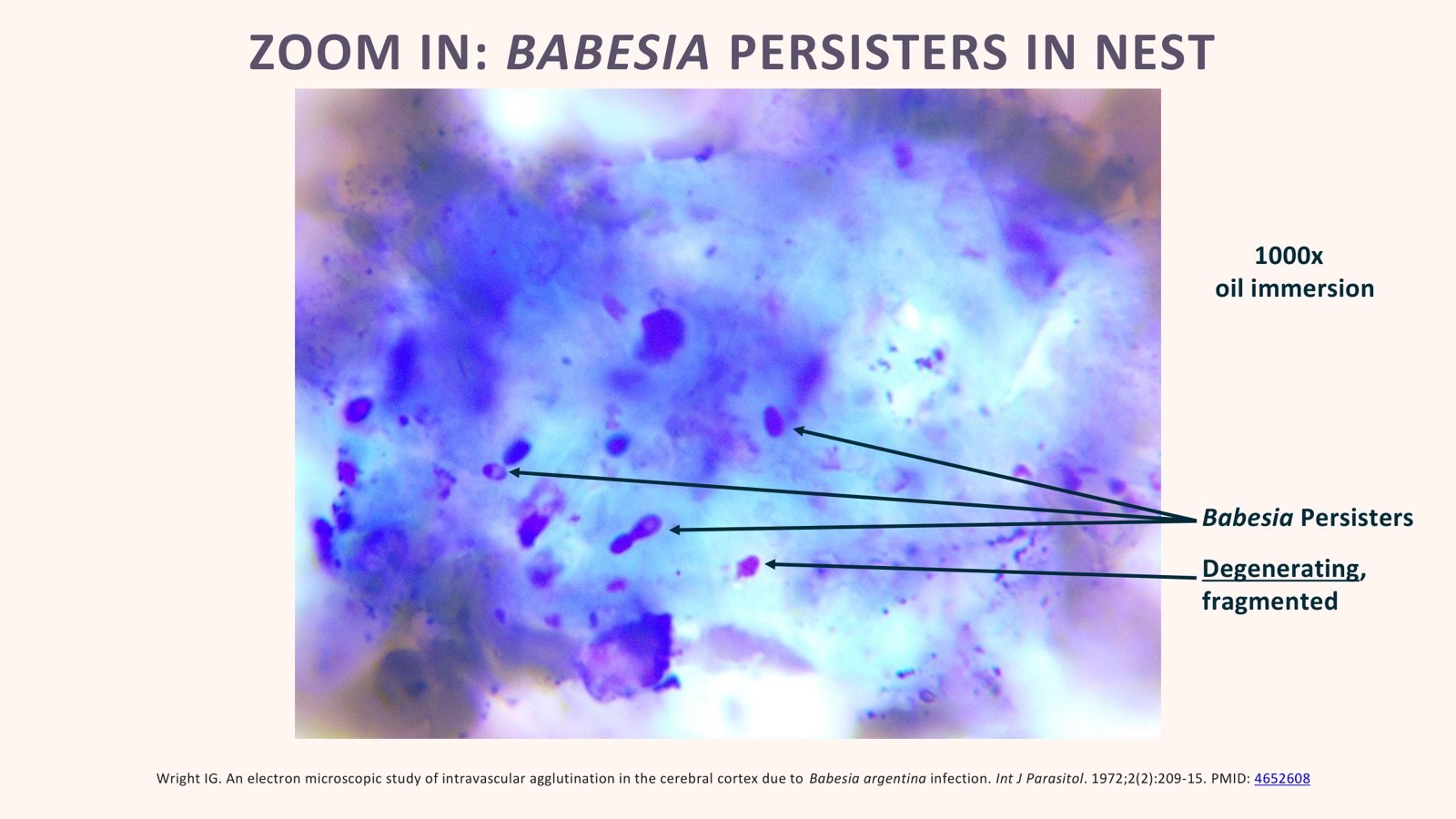 ZOOM IN: BABESIA PERSISTERS IN NEST

1000x
oil immersion

Babesia Persisters

Degenerating, fragmented

Wright IG. An electron microscopic study of intravascular agglutination in the cerebral cortex due to Babesia argentina infection. Int J Parasitol. 1972;2(2):209-15. PMID: 4652608